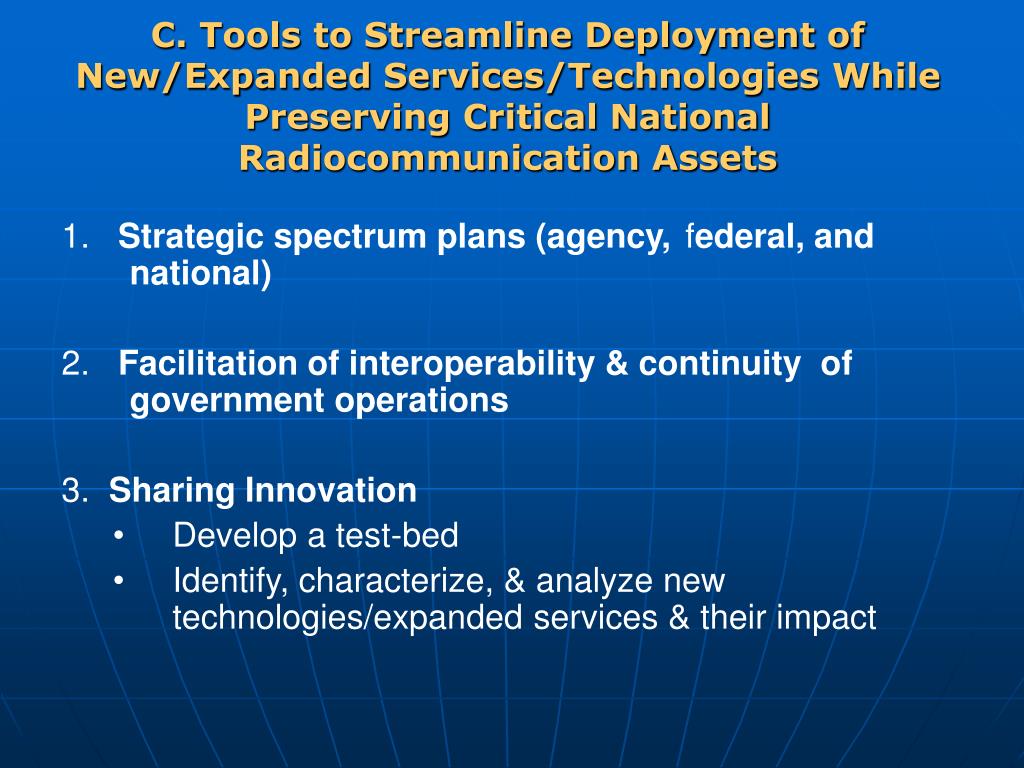 C. Tools to Streamline Deployment of New/Expanded Services/Technologies While Preserving Critical National Radiocommunication Assets

1. Strategic spectrum plans (agency, federal, and national)

2. Facilitation of interoperability & continuity of government operations

3. Sharing Innovation
• Develop a test-bed
• Identify, characterize, & analyze new technologies/expanded services & their impact